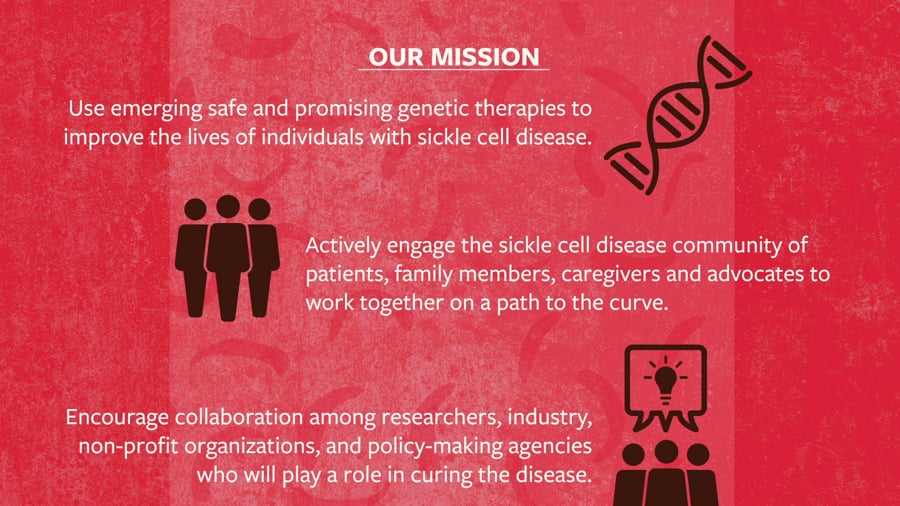 OUR MISSION

Use emerging safe and promising genetic therapies to improve the lives of individuals with sickle cell disease.

Actively engage the sickle cell disease community of patients, family members, caregivers and advocates to work together on a path to the curve.

Encourage collaboration among researchers, industry, non-profit organizations, and policy-making agencies who will play a role in curing the disease.